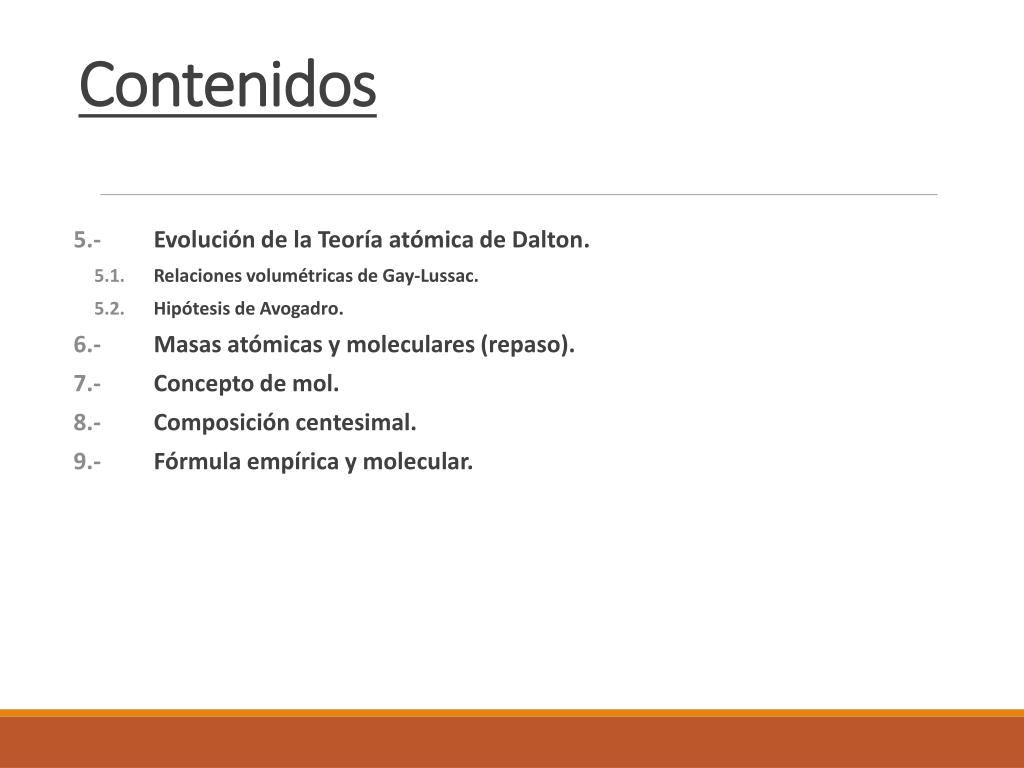 Contenidos

5.- Evolución de la Teoría atómica de Dalton.
5.1. Relaciones volumétricas de Gay-Lussac.
5.2. Hipótesis de Avogadro.
6.- Masas atómicas y moleculares (repaso).
7.- Concepto de mol.
8.- Composición centesimal.
9.- Fórmula empírica y molecular.